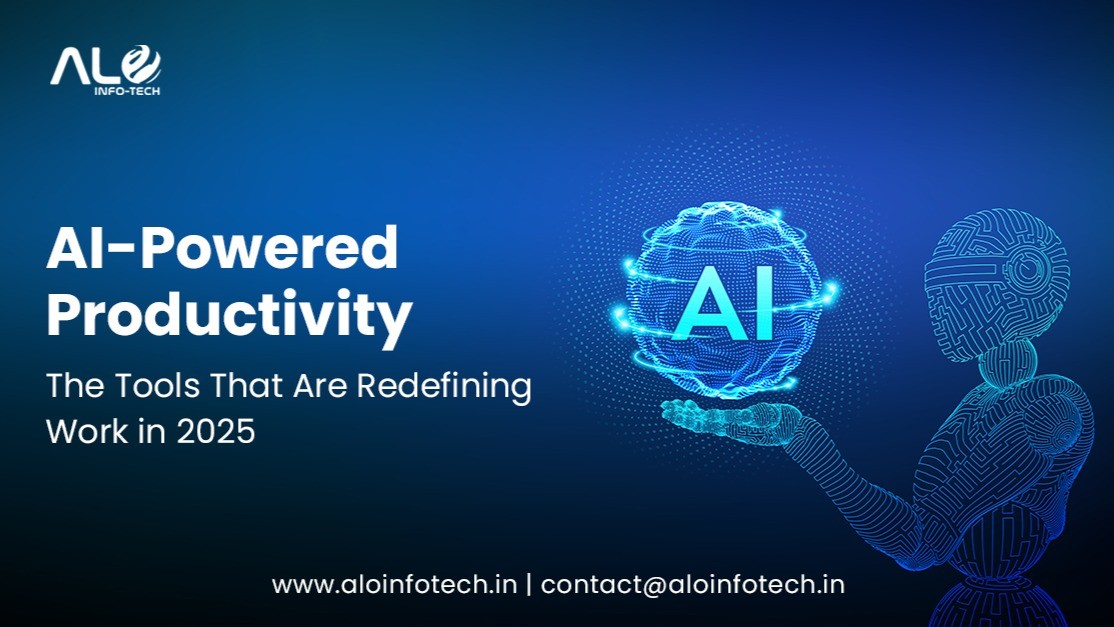 ALO
INFO-TECH

AI-Powered Productivity

The Tools That Are Redefining Work in 2025

AI

www.aloinfotech.in | contact@aloinfotech.in